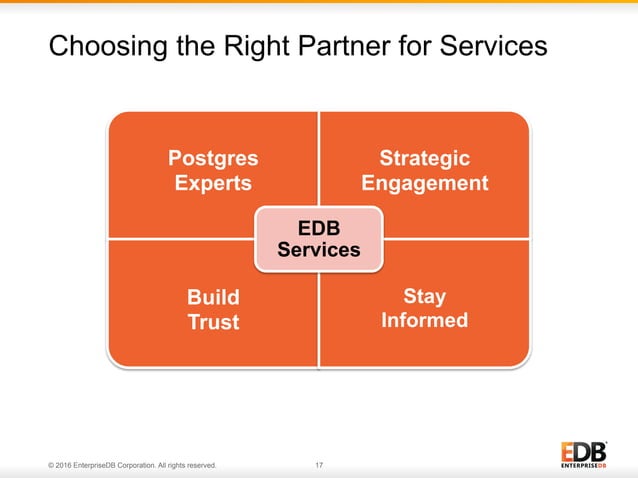 Choosing the Right Partner for Services

Postgres Experts

Strategic Engagement

EDB Services

Build Trust

Stay Informed

© 2016 EnterpriseDB Corporation. All rights reserved.

17

EDB

ENTERPRISEDB